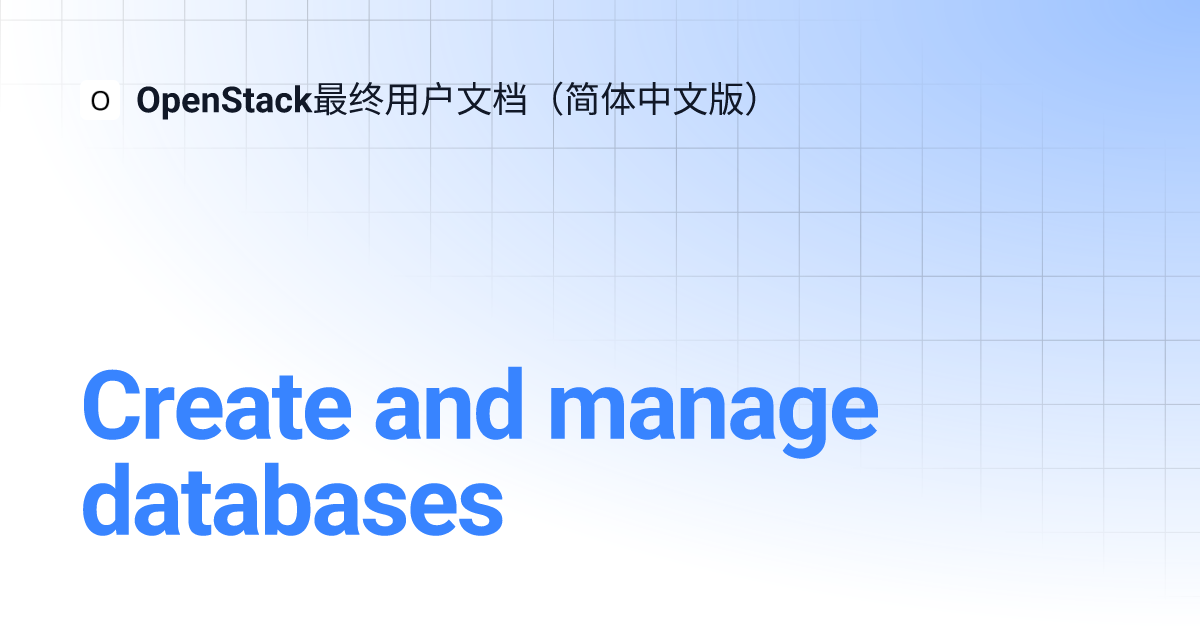 O OpenStack最终用户文档（简体中文版）

Create and manage databases